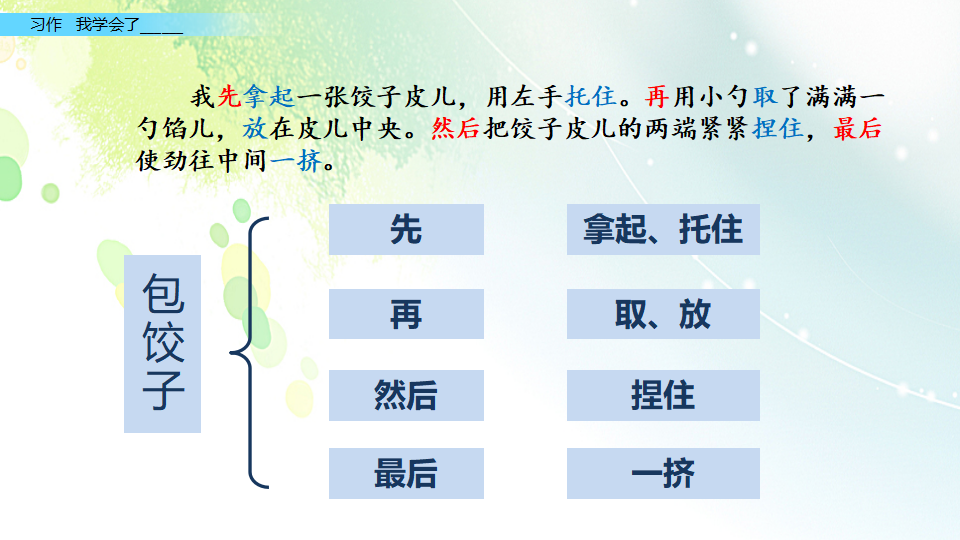 习作 我学会了____

我先拿起一张饺子皮儿，用左手托住。再用小勺取了满满一勺馅儿，放在皮儿中央。然后把饺子皮儿的两端紧紧捏住，最后使劲往中间一挤。

包饺子

先 拿起、托住

再 取、放

然后 捏住

最后 一挤